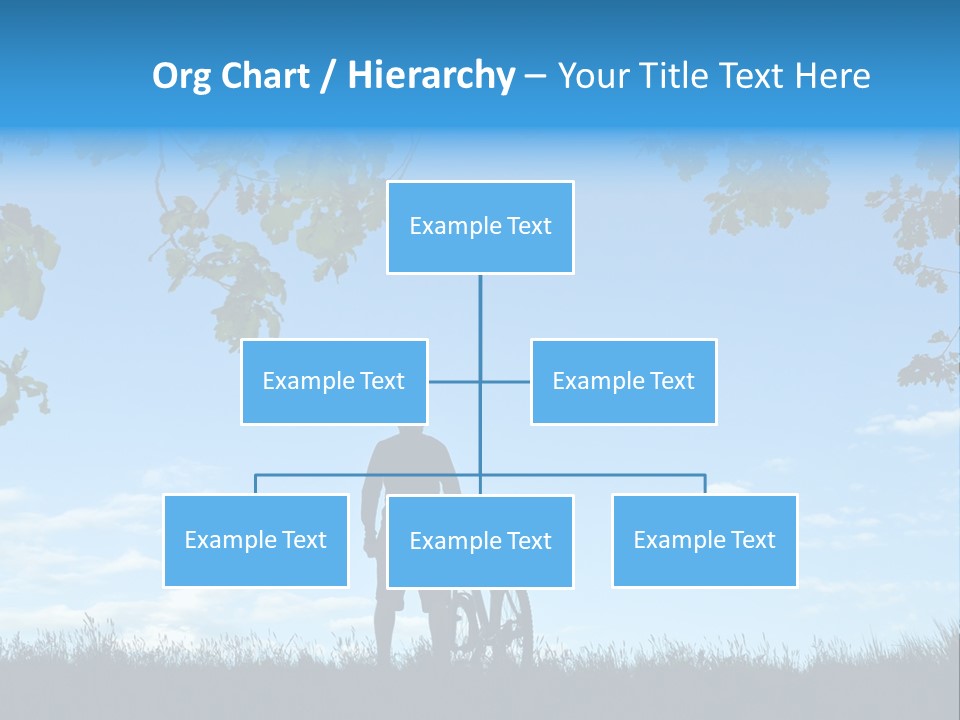 Org Chart / Hierarchy – Your Title Text Here

Example Text

Example Text

Example Text

Example Text

Example Text

Example Text